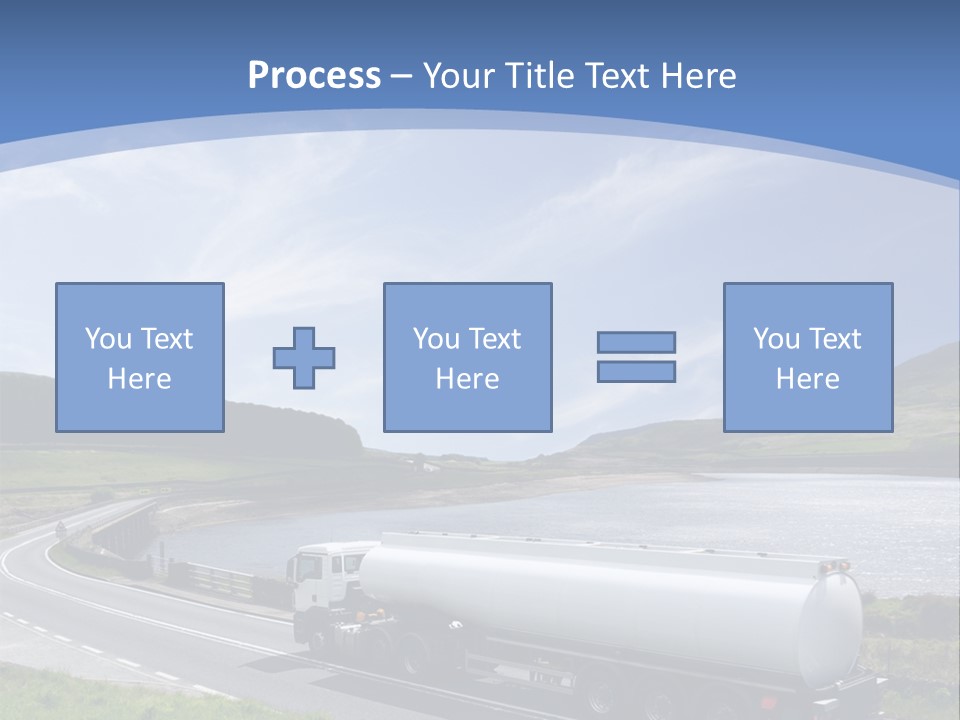 **Process** – Your Title Text Here

You Text Here

You Text Here

You Text Here